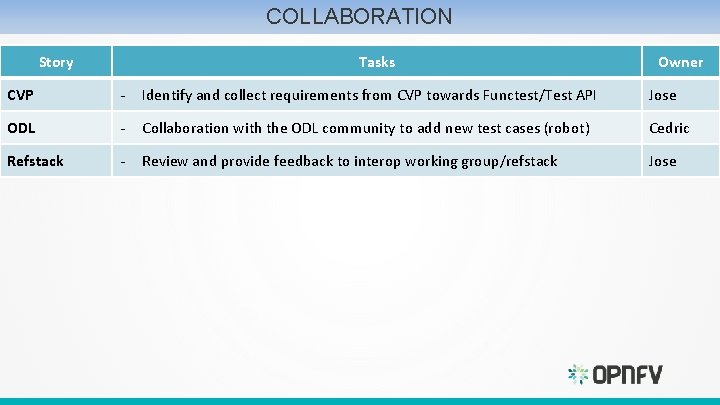 COLLABORATION

| Story | Tasks | Owner |
|---|---|---|
| CVP | - Identify and collect requirements from CVP towards Functest/Test API | Jose |
| ODL | - Collaboration with the ODL community to add new test cases (robot) | Cedric |
| Refstack | - Review and provide feedback to interop working group/refstack | Jose |

OPNFV